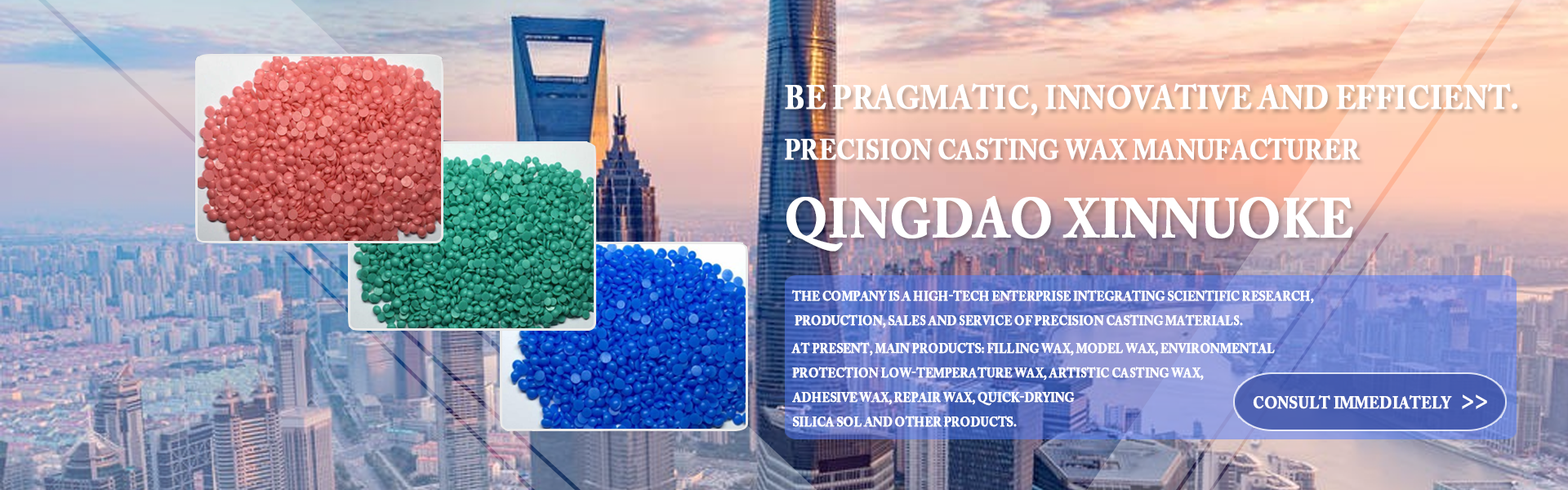 BE PRAGMATIC, INNOVATIVE AND EFFICIENT.

PRECISION CASTING WAX MANUFACTURER

QINGDAO XINNUOKE

THE COMPANY IS A HIGH-TECH ENTERPRISE INTEGRATING SCIENTIFIC RESEARCH, PRODUCTION, SALES AND SERVICE OF PRECISION CASTING MATERIALS.

AT PRESENT, MAIN PRODUCTS: FILLING WAX, MODEL WAX, ENVIRONMENTAL PROTECTION LOW-TEMPERATURE WAX, ARTISTIC CASTING WAX, ADHESIVE WAX, REPAIR WAX, QUICK-DRYING SILICA SOL AND OTHER PRODUCTS.

CONSULT IMMEDIATELY >>